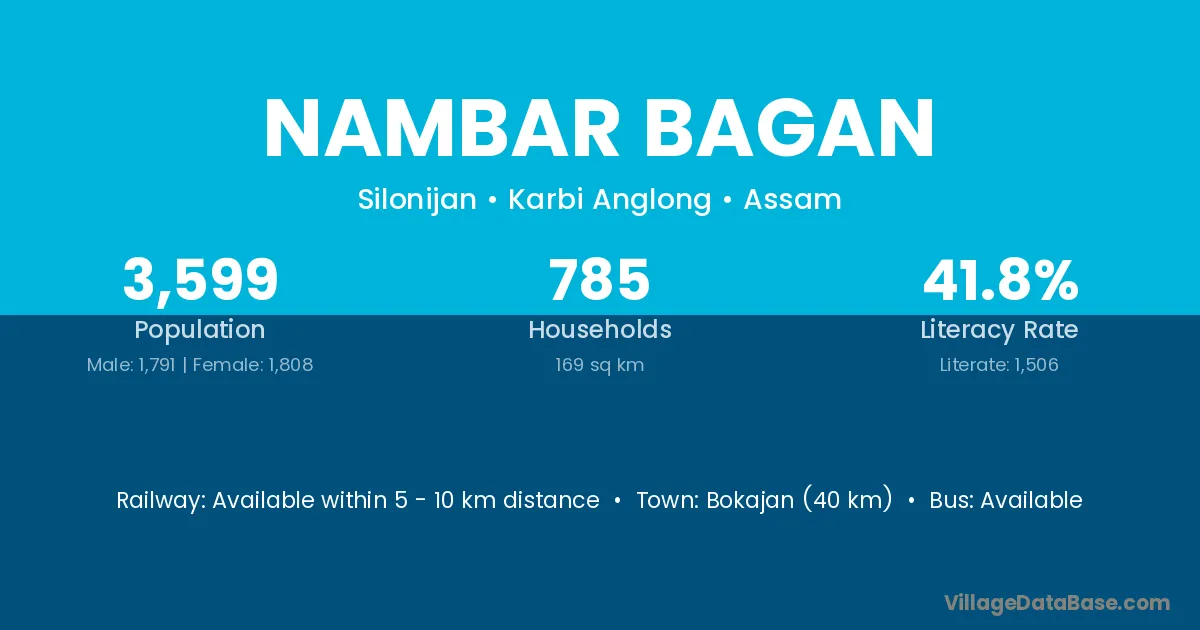 NAMBAR BAGAN

Silonijan • Karbi Anglong • Assam

3,599
Population
Male: 1,791 | Female: 1,808

785
Households
169 sq km

41.8%
Literacy Rate
Literate: 1,506

Railway: Available within 5 - 10 km distance • Town: Bokajan (40 km) • Bus: Available

VillageDataBase.com